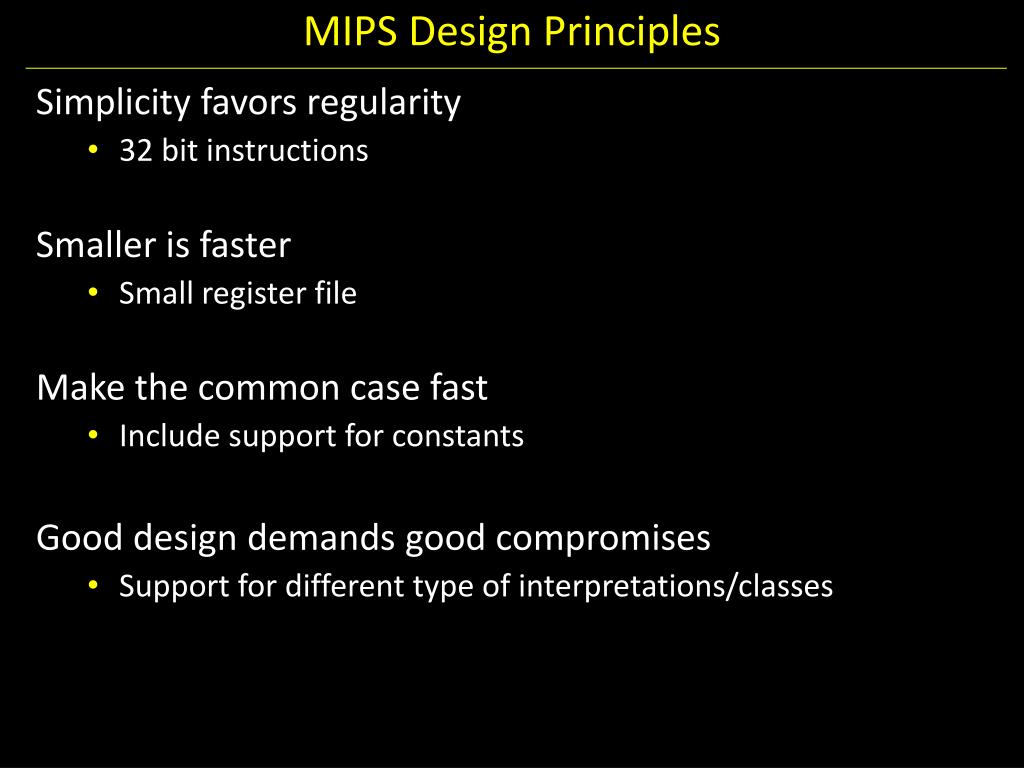 MIPS Design Principles

Simplicity favors regularity
• 32 bit instructions

Smaller is faster
• Small register file

Make the common case fast
• Include support for constants

Good design demands good compromises
• Support for different type of interpretations/classes